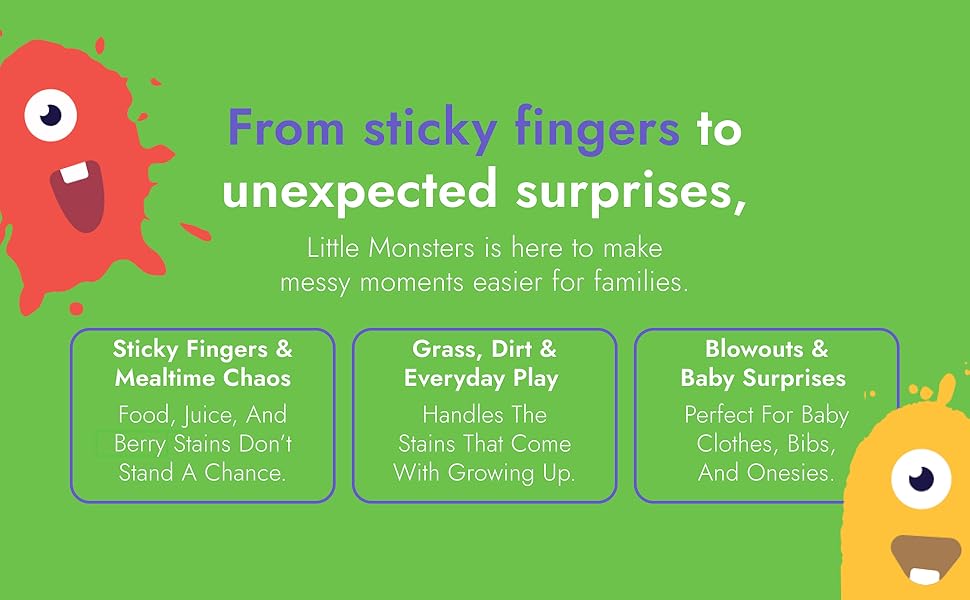 From sticky fingers to unexpected surprises,

Little Monsters is here to make messy moments easier for families.

Sticky Fingers & Mealtime Chaos

Food, Juice, And Berry Stains Don't Stand A Chance.

Grass, Dirt & Everyday Play

Handles The Stains That Come With Growing Up.

Blowouts & Baby Surprises

Perfect For Baby Clothes, Bibs, And Onesies.